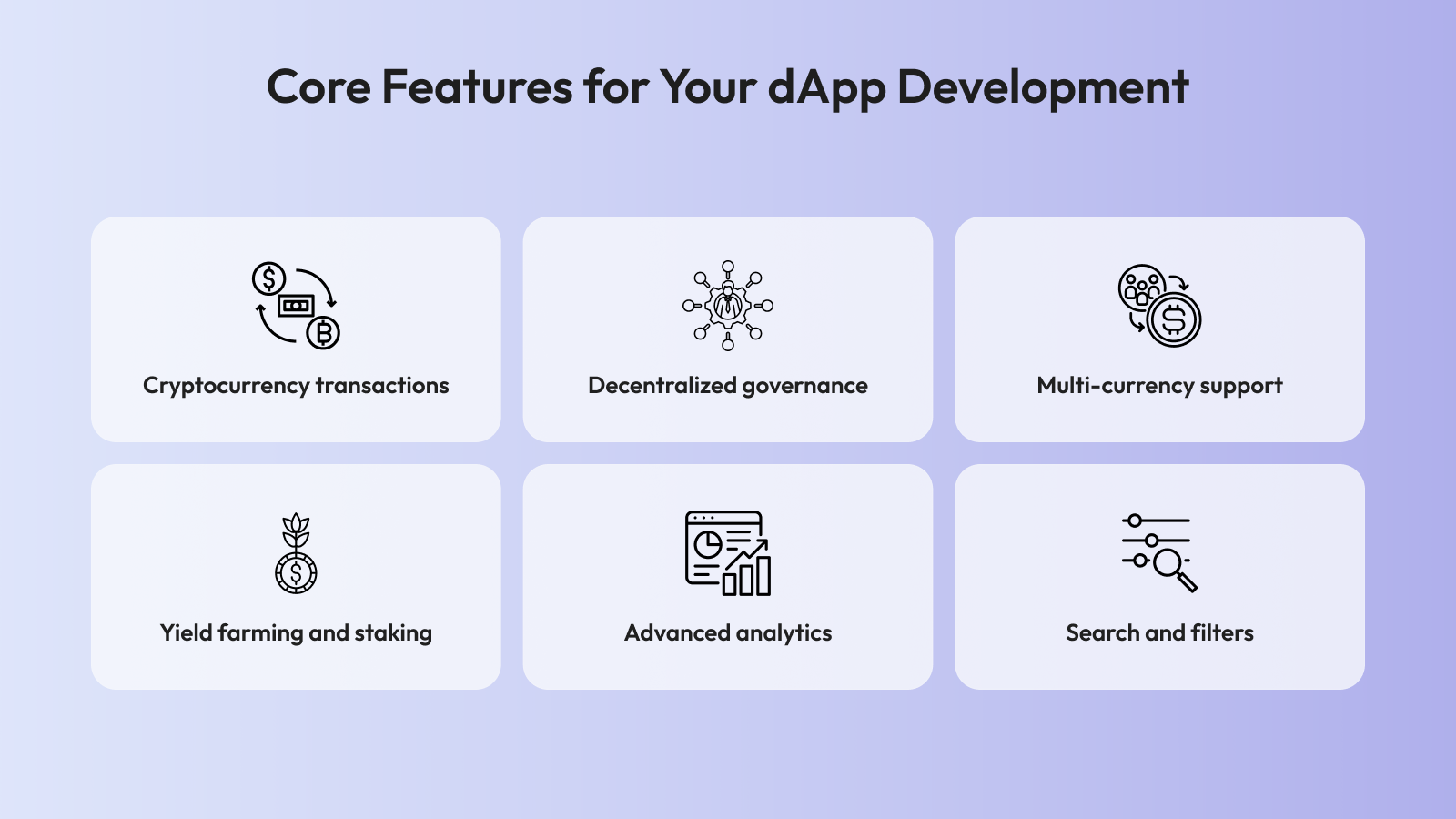 Core Features for Your dApp Development

Cryptocurrency transactions

Decentralized governance

Multi-currency support

Yield farming and staking

Advanced analytics

Search and filters